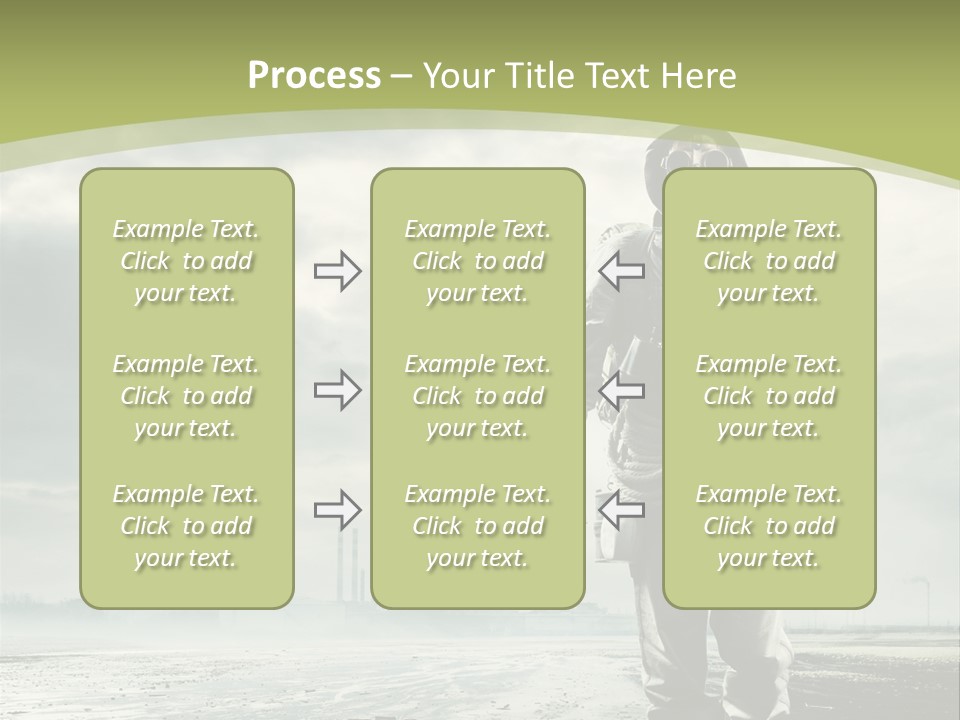 Process – Your Title Text Here

Example Text. Click to add your text.

Example Text. Click to add your text.

Example Text. Click to add your text.

Example Text. Click to add your text.

Example Text. Click to add your text.

Example Text. Click to add your text.

Example Text. Click to add your text.

Example Text. Click to add your text.

Example Text. Click to add your text.